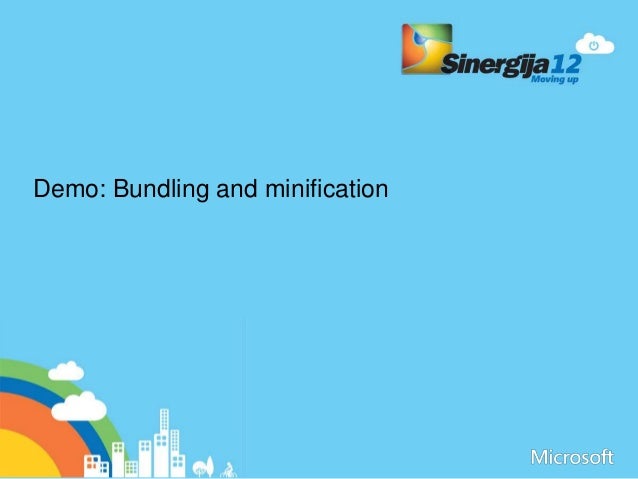 Sinergija12
Moving up

Demo: Bundling and minification

Microsoft